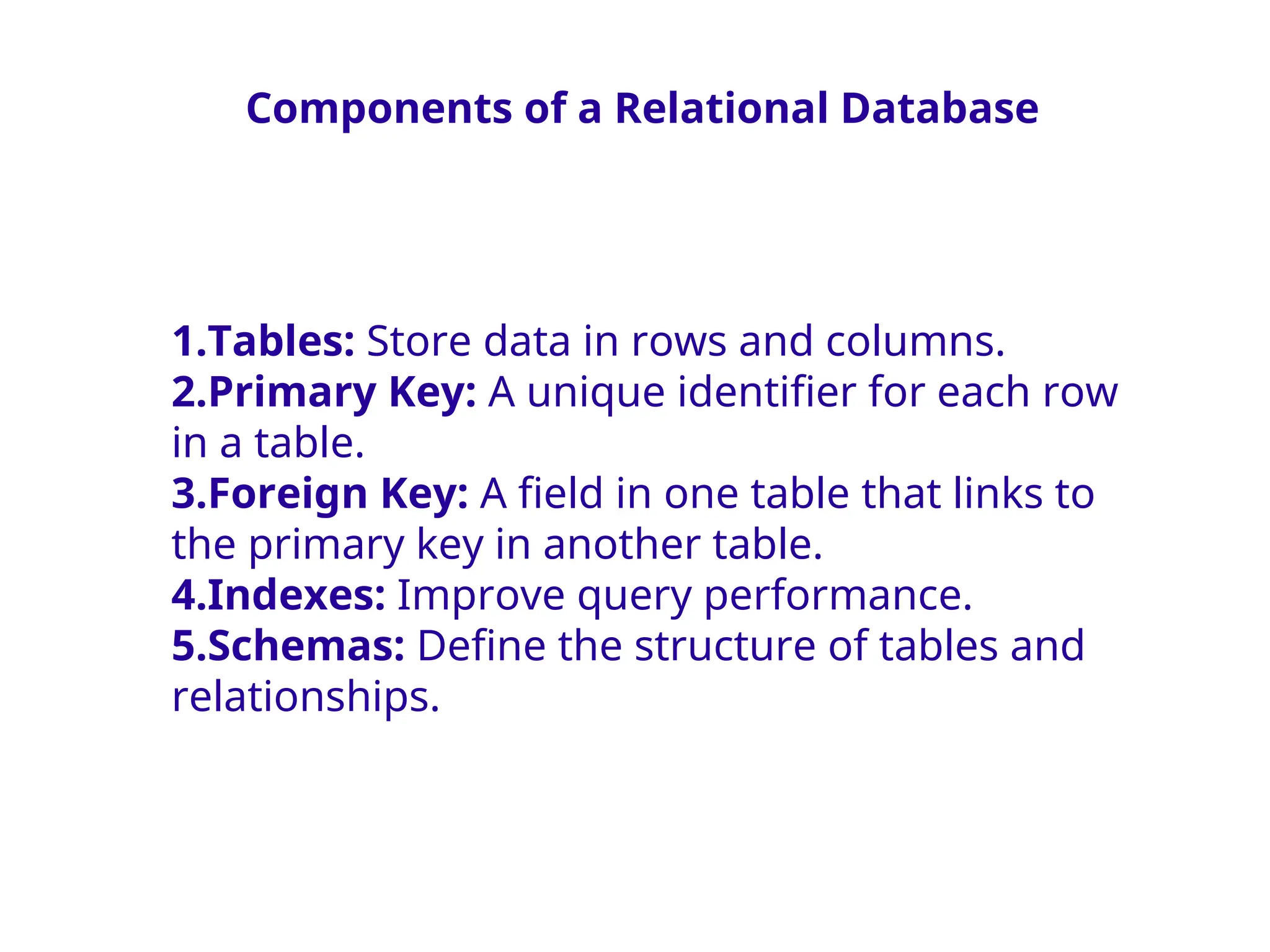 Components of a Relational Database

1.Tables: Store data in rows and columns.
2.Primary Key: A unique identifier for each row in a table.
3.Foreign Key: A field in one table that links to the primary key in another table.
4.Indexes: Improve query performance.
5.Schemas: Define the structure of tables and relationships.